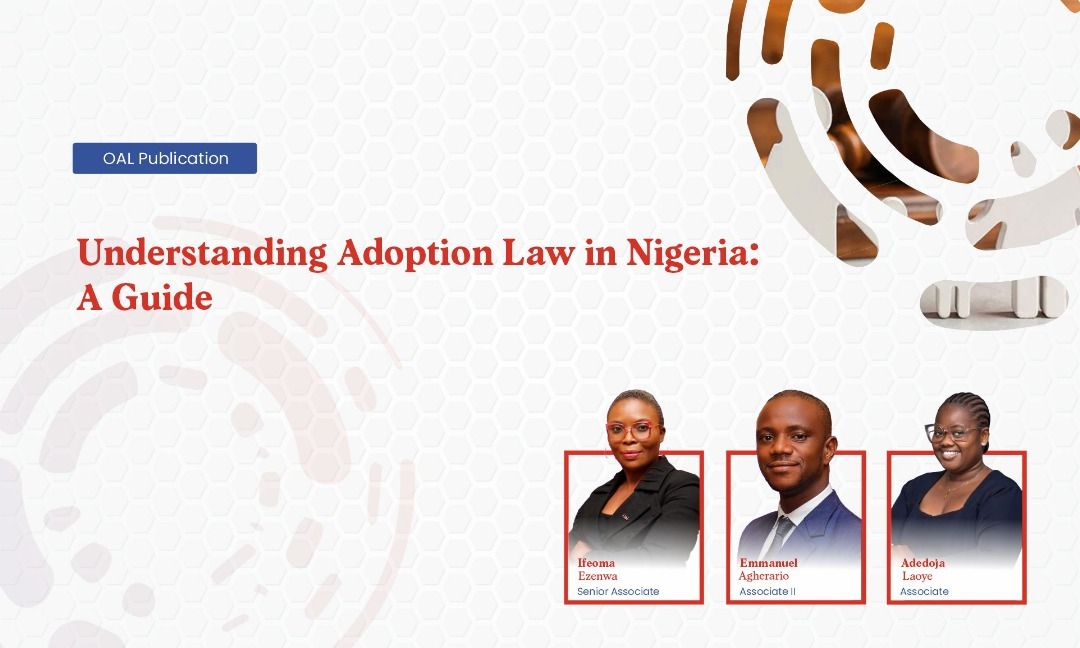 OAL Publication

Understanding Adoption Law in Nigeria: A Guide

Ifeoma
Ezenwa
Senior Associate

Emmanuel
Agherario
Associate II

Adedoja
Laoye
Associate